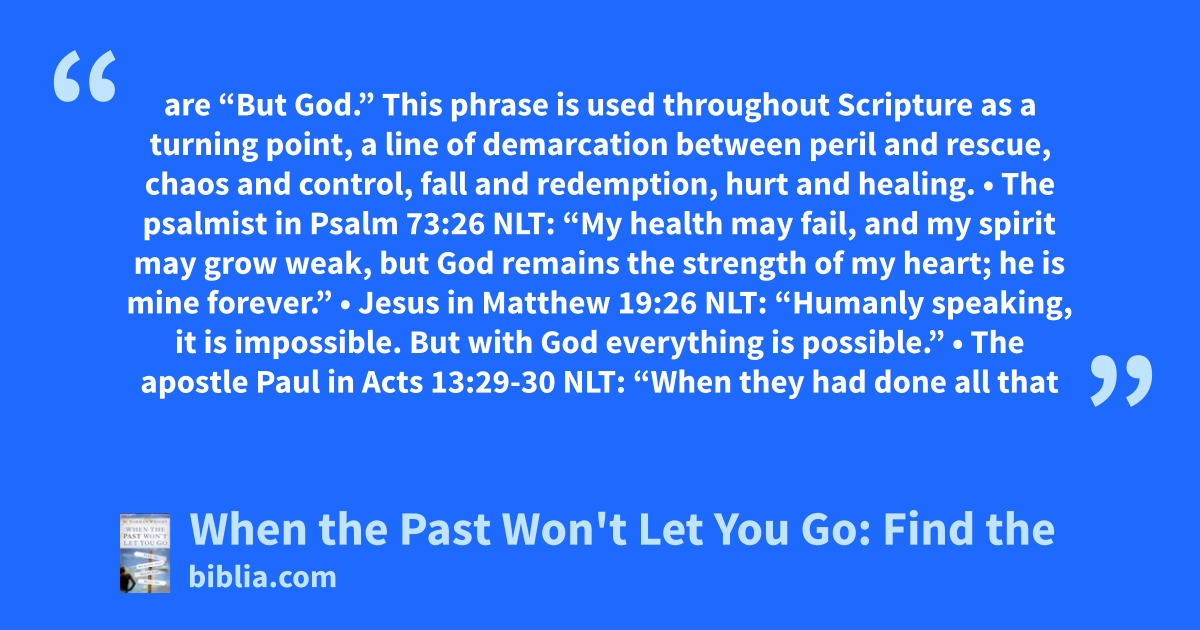 “

are “But God.” This phrase is used throughout Scripture as a turning point, a line of demarcation between peril and rescue, chaos and control, fall and redemption, hurt and healing. • The psalmist in Psalm 73:26 NLT: “My health may fail, and my spirit may grow weak, but God remains the strength of my heart; he is mine forever.” • Jesus in Matthew 19:26 NLT: “Humanly speaking, it is impossible. But with God everything is possible.” • The apostle Paul in Acts 13:29-30 NLT: “When they had done all that

”

H. NORMAN WRIGHT
WHEN THE PAST WON'T LET YOU GO

When the Past Won't Let You Go: Find the
biblia.com